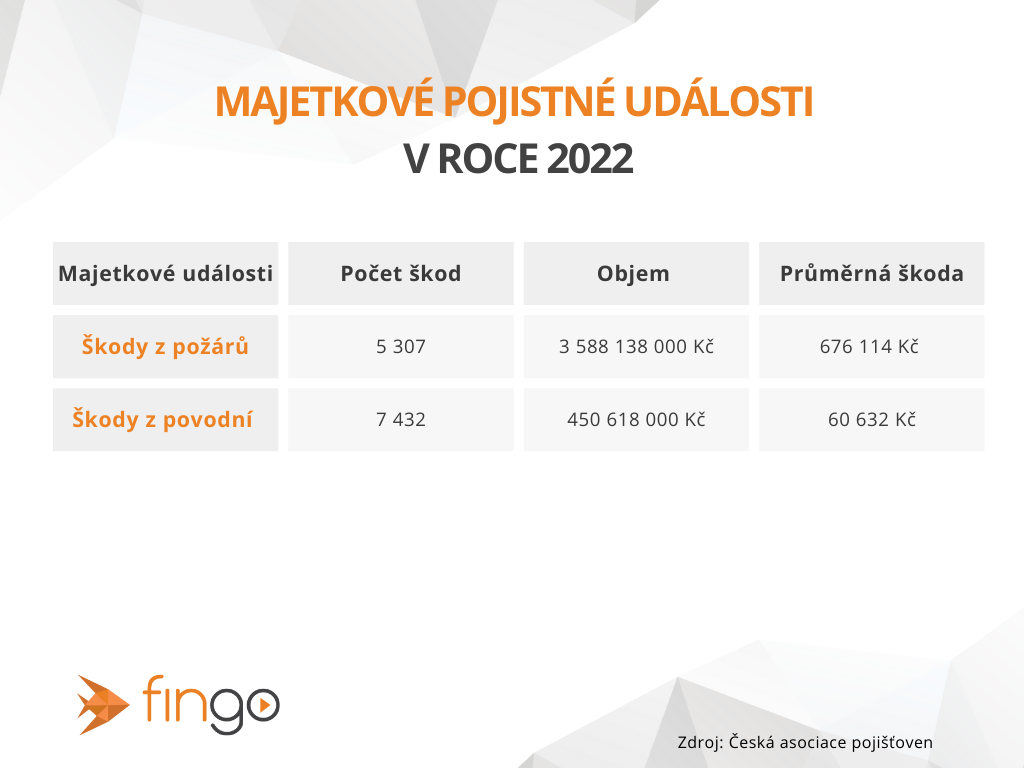 MAJETKOVÉ POJISTNÉ UDÁLOSTI
V ROCE 2022

| Majetkové události | Počet škod | Objem | Průměrná škoda |
|---|---|---|---|
| Škody z požárů | 5 307 | 3 588 138 000 Kč | 676 114 Kč |
| Škody z povodní | 7 432 | 450 618 000 Kč | 60 632 Kč |

fingo

Zdroj: Česká asociace pojišťoven